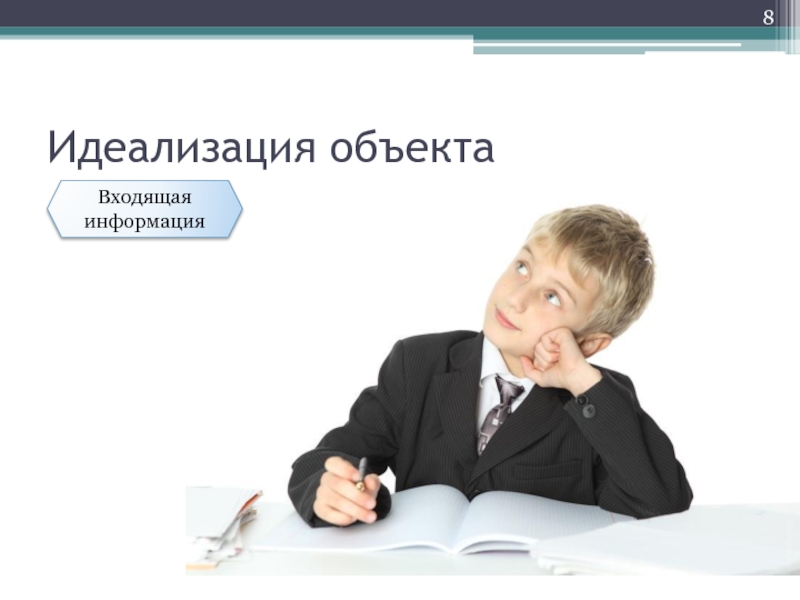 8

Идеализация объекта

Входящая информация